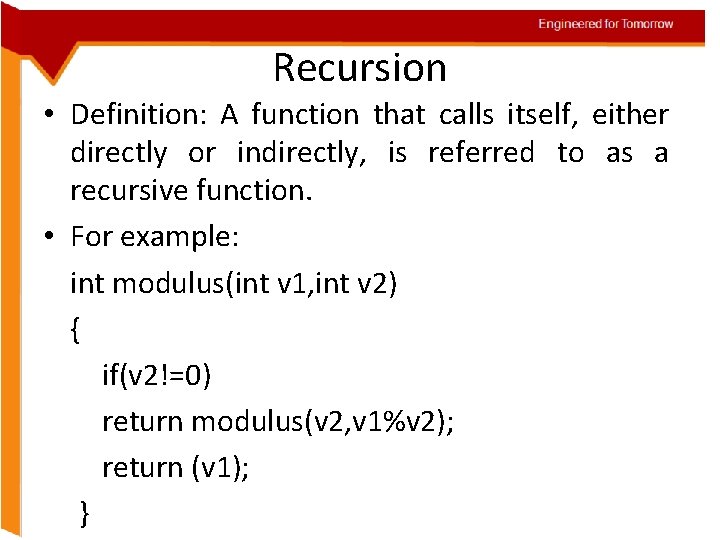 Engineered for Tomorrow

Recursion

• Definition: A function that calls itself, either directly or indirectly, is referred to as a recursive function.

• For example:

int modulus(int v1,int v2)

{

if(v2!=0)

return modulus(v2,v1%v2);

return (v1);

}